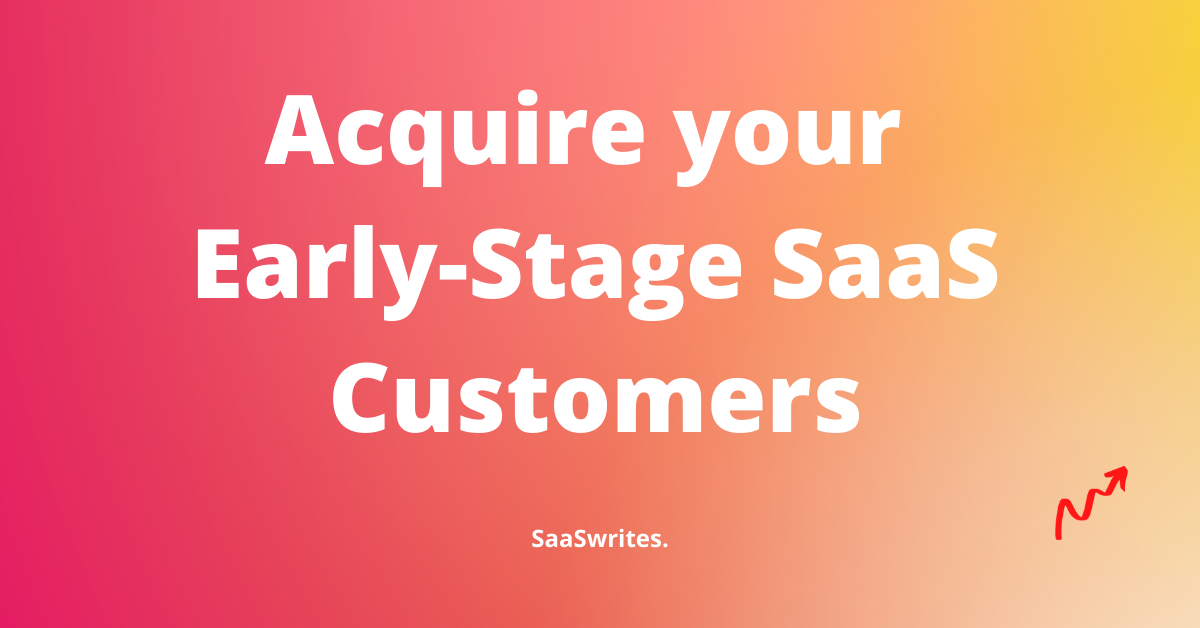 Acquire your Early-Stage SaaS Customers

SaaSwrites.